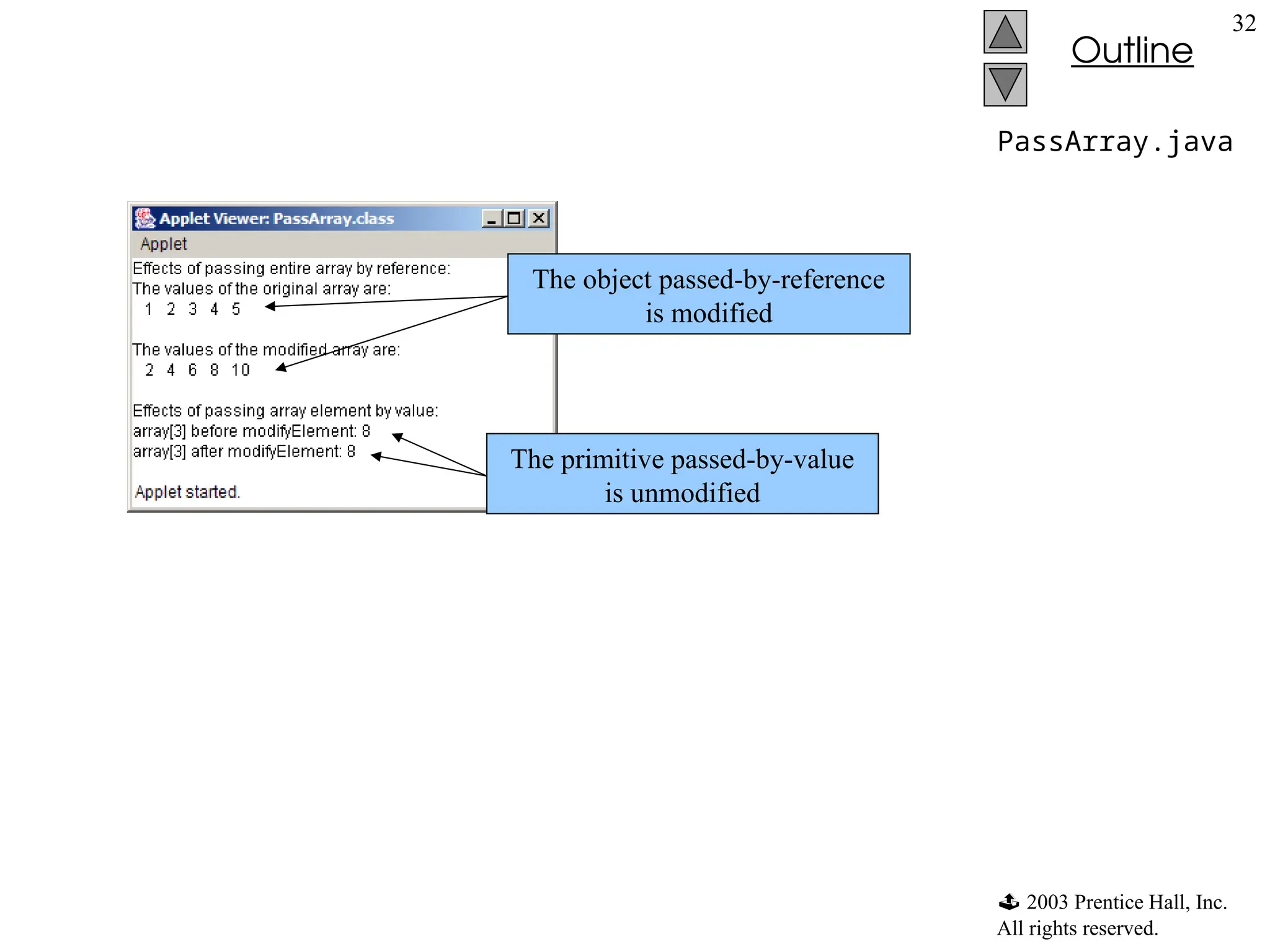 32

Outline

PassArray.java

Applet Viewer: PassArray.class

Applet

Effects of passing entire array by reference:
The values of the original array are:
1 2 3 4 5

The values of the modified array are:
2 4 6 8 10

Effects of passing array element by value:
array[3] before modifyElement: 8
array[3] after modifyElement: 8

Applet started.

The object passed-by-reference is modified

The primitive passed-by-value is unmodified

2003 Prentice Hall, Inc.
All rights reserved.